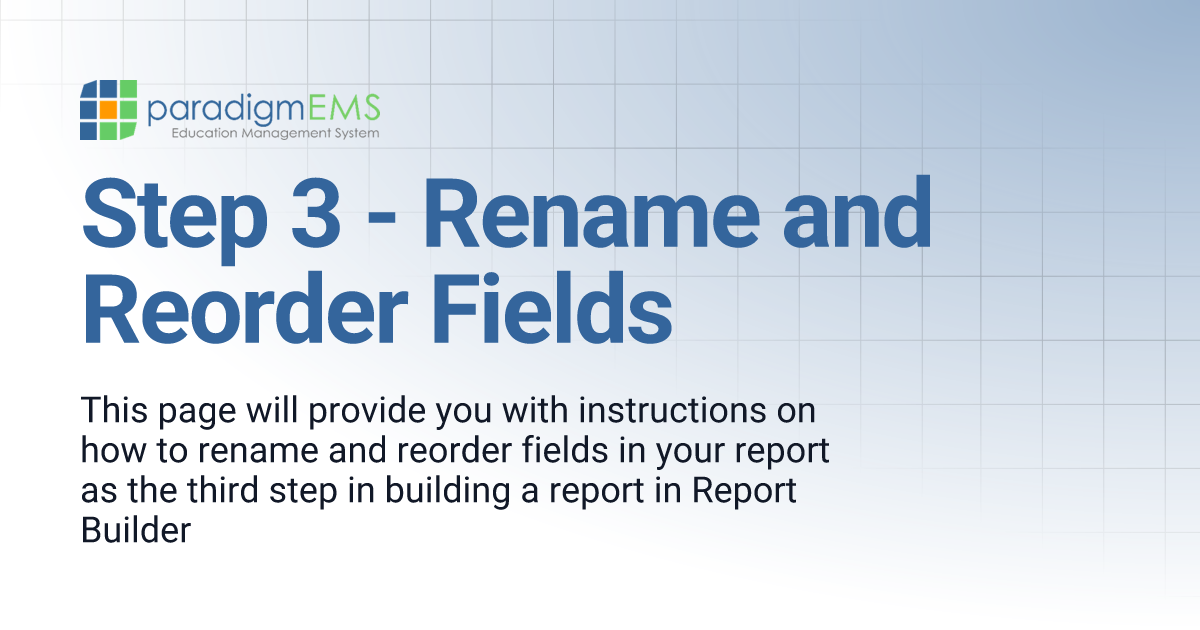 paradigmEMS
Education Management System

Step 3 - Rename and Reorder Fields

This page will provide you with instructions on how to rename and reorder fields in your report as the third step in building a report in Report Builder